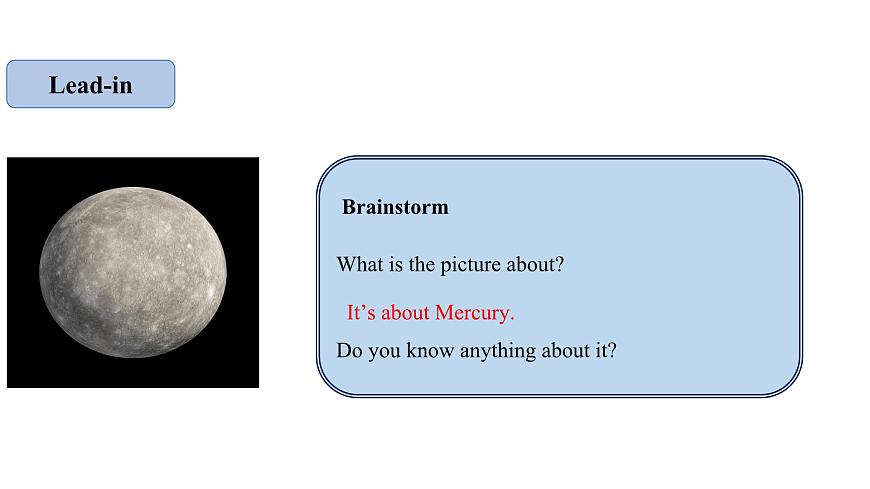 Lead-in

Brainstorm

What is the picture about?

It’s about Mercury.

Do you know anything about it?